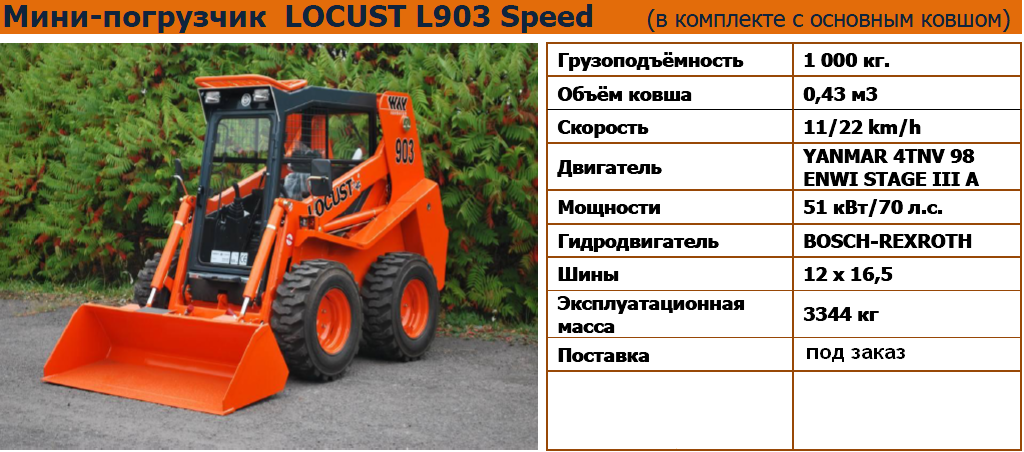 Мини-погрузчик LOCUST L903 Speed (в комплекте с основным ковшом)

WAY

903

LOCUST

| Грузоподъёмность | 1 000 кг. |
|---|---|
| Объём ковша | 0,43 м3 |
| Скорость | 11/22 km/h |
| Двигатель | YANMAR 4TNV 98 ENWI STAGE III A |
| Мощности | 51 кВт/70 л.с. |
| Гидродвигатель | BOSCH-REXROTH |
| Шины | 12 x 16,5 |
| Эксплуатационная масса | 3344 кг |
| Поставка | под заказ |
| | |